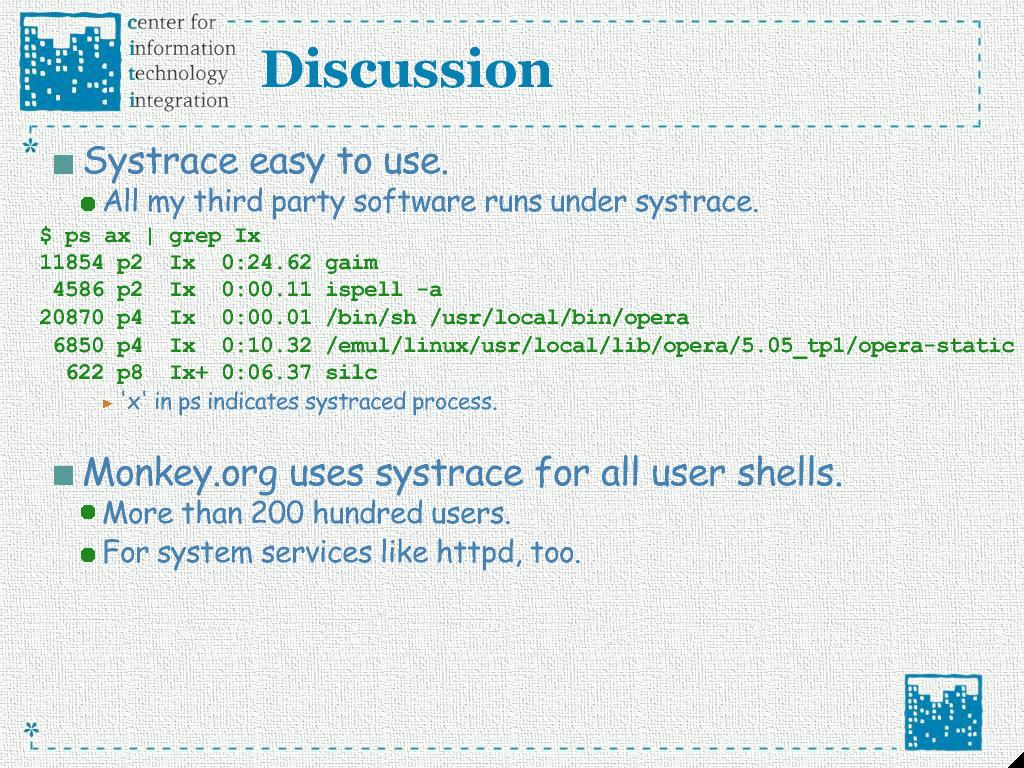 center for
information
technology
integration

Discussion

Systrace easy to use.

All my third party software runs under systrace.

$ ps ax | grep Ix
11854 p2 Ix 0:24.62 gaim
4586 p2 Ix 0:00.11 ispell -a
20870 p4 Ix 0:00.01 /bin/sh /usr/local/bin/opera
6850 p4 Ix 0:10.32 /emul/linux/usr/local/lib/opera/5.05_tp1/opera-static
622 p8 Ix+ 0:06.37 silc

'x' in ps indicates systraced process.

Monkey.org uses systrace for all user shells.

More than 200 hundred users.

For system services like httpd, too.